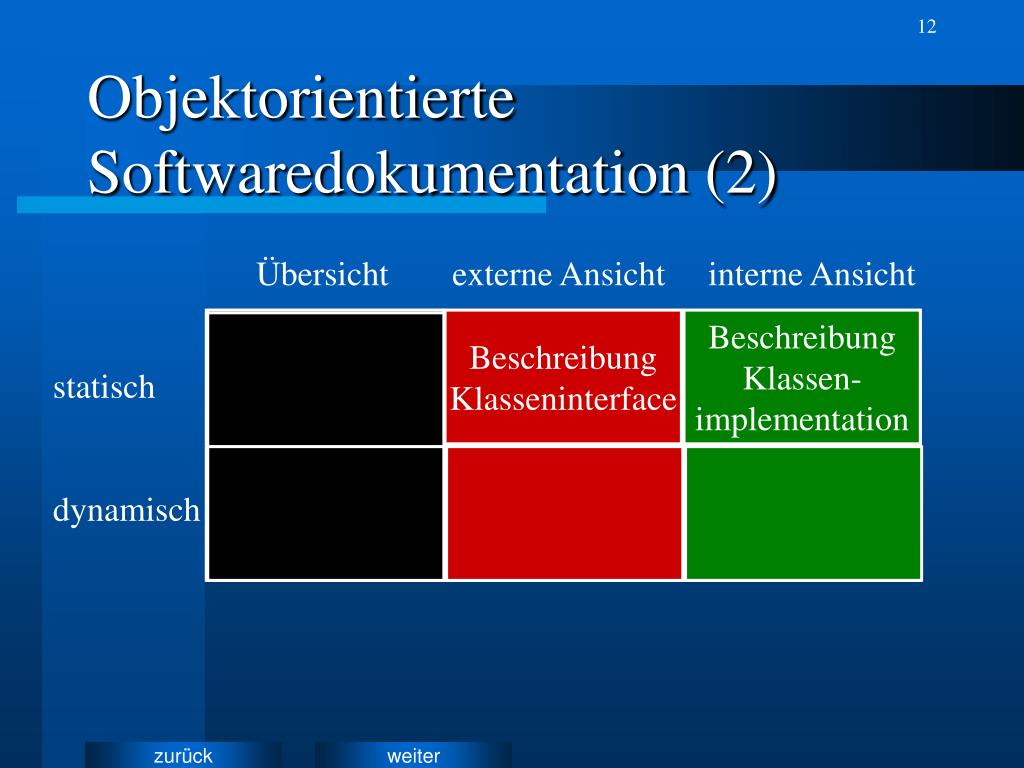 12

Objektorientierte Softwaredokumentation (2)

| | Übersicht | externe Ansicht | interne Ansicht |
|---|---|---|---|
| statisch | | Beschreibung Klasseninterface | Beschreibung Klassen-implementation |
| dynamisch | | | |

zurück

weiter